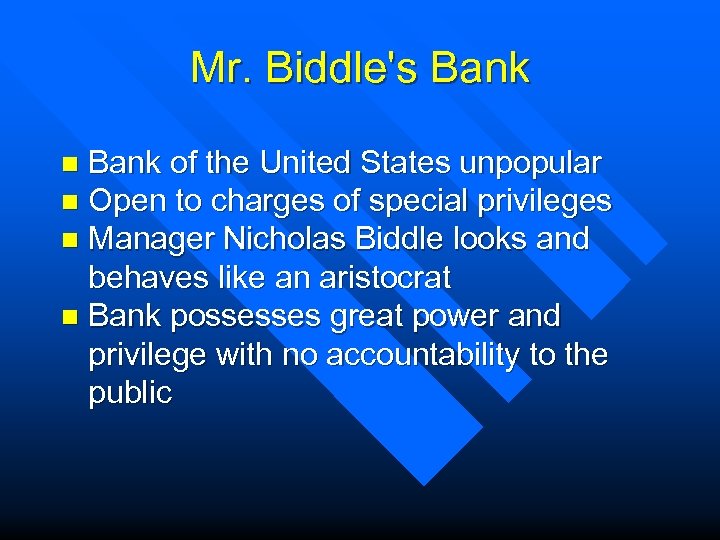 Mr. Biddle's Bank

- Bank of the United States unpopular
- Open to charges of special privileges
- Manager Nicholas Biddle looks and behaves like an aristocrat
- Bank possesses great power and privilege with no accountability to the public